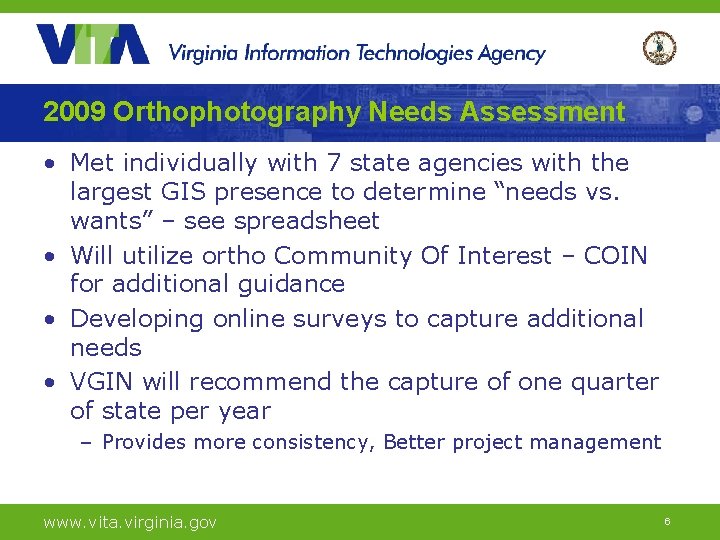 VITA Virginia Information Technologies Agency

2009 Orthophotography Needs Assessment

• Met individually with 7 state agencies with the largest GIS presence to determine “needs vs. wants” – see spreadsheet
• Will utilize ortho Community Of Interest – COIN for additional guidance
• Developing online surveys to capture additional needs
• VGIN will recommend the capture of one quarter of state per year
– Provides more consistency, Better project management

www.vita.virginia.gov

6